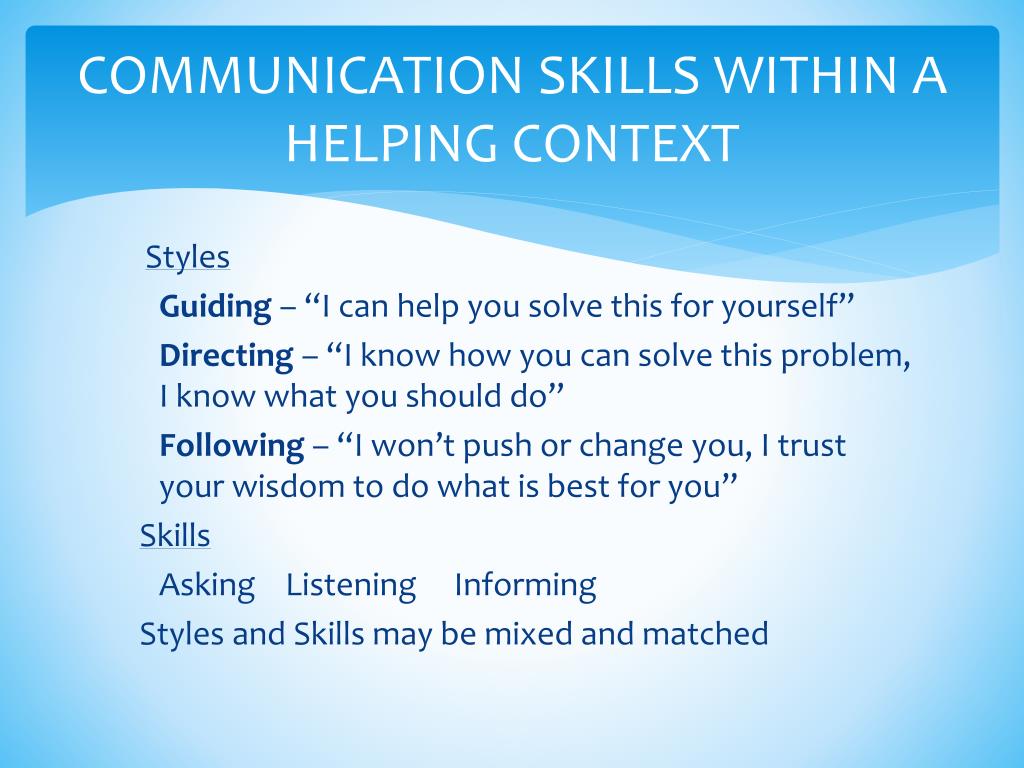 COMMUNICATION SKILLS WITHIN A HELPING CONTEXT

Styles

Guiding – “I can help you solve this for yourself”

Directing – “I know how you can solve this problem, I know what you should do”

Following – “I won’t push or change you, I trust your wisdom to do what is best for you”

Skills

Asking Listening Informing

Styles and Skills may be mixed and matched